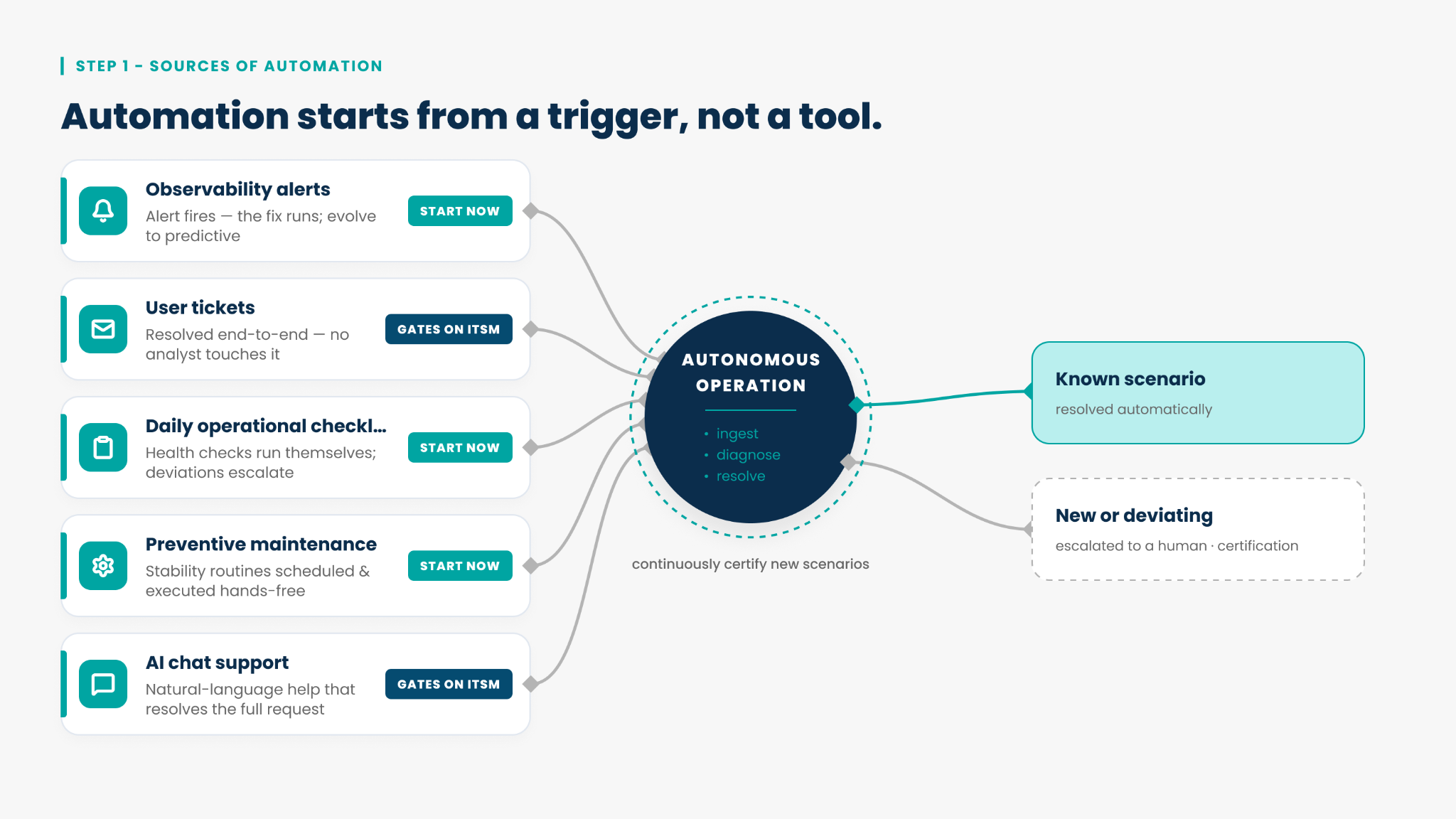 STEP 1 – SOURCES OF AUTOMATION

Automation starts from a trigger, not a tool.

Observability alerts
Alert fires — the fix runs; evolve to predictive
START NOW

User tickets
Resolved end-to-end — no analyst touches it
GATES ON ITSM

Daily operational checkl...
Health checks run themselves; deviations escalate
START NOW

Preventive maintenance
Stability routines scheduled & executed hands-free
START NOW

AI chat support
Natural-language help that resolves the full request
GATES ON ITSM

AUTONOMOUS OPERATION
• ingest
• diagnose
• resolve

continuously certify new scenarios

Known scenario
resolved automatically

New or deviating
escalated to a human · certification